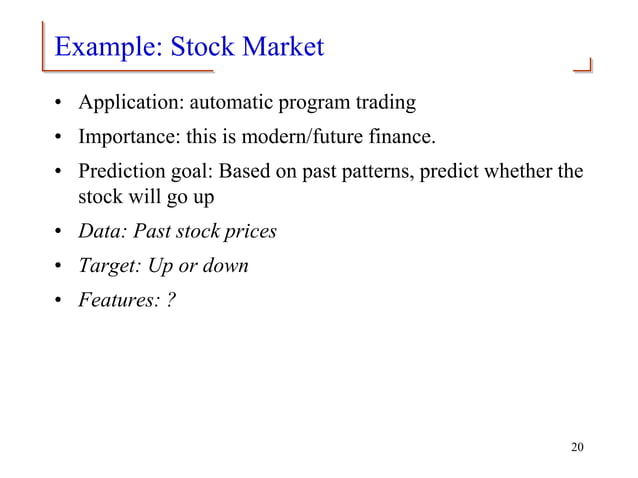 Example: Stock Market

• Application: automatic program trading
• Importance: this is modern/future finance.
• Prediction goal: Based on past patterns, predict whether the stock will go up
• Data: Past stock prices
• Target: Up or down
• Features: ?

20